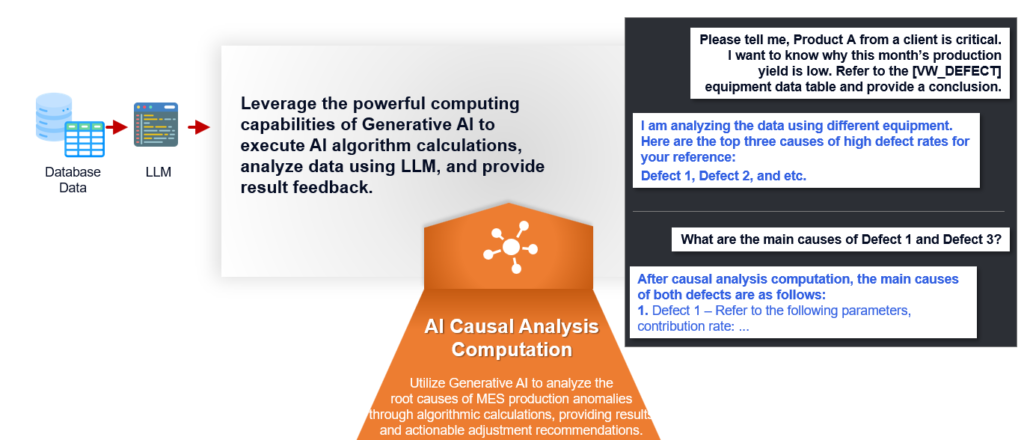 Database Data

LLM

Leverage the powerful computing capabilities of Generative AI to execute AI algorithm calculations, analyze data using LLM, and provide result feedback.

AI Causal Analysis Computation

Utilize Generative AI to analyze the root causes of MES production anomalies through algorithmic calculations, providing results and actionable adjustment recommendations.

Please tell me, Product A from a client is critical. I want to know why this month's production yield is low. Refer to the [VW_DEFECT] equipment data table and provide a conclusion.

I am analyzing the data using different equipment. Here are the top three causes of high defect rates for your reference:
Defect 1, Defect 2, and etc.

What are the main causes of Defect 1 and Defect 3?

After causal analysis computation, the main causes of both defects are as follows:
1. Defect 1 – Refer to the following parameters, contribution rate: ...